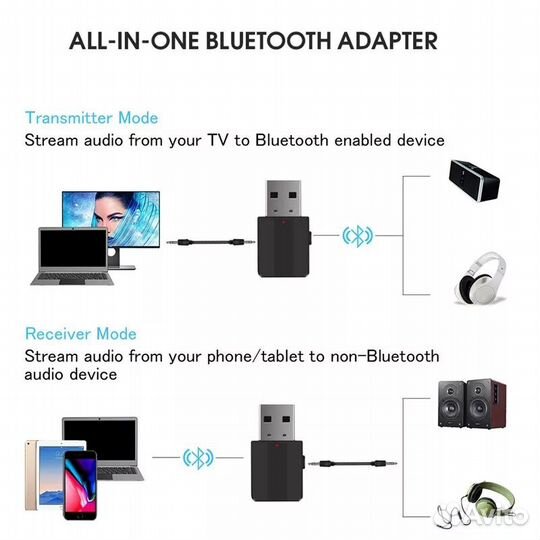 ALL-IN-ONE BLUETOOTH ADAPTER

Transmitter Mode
Stream audio from your TV to Bluetooth enabled device

Receiver Mode
Stream audio from your phone/tablet to non-Bluetooth audio device

Avito